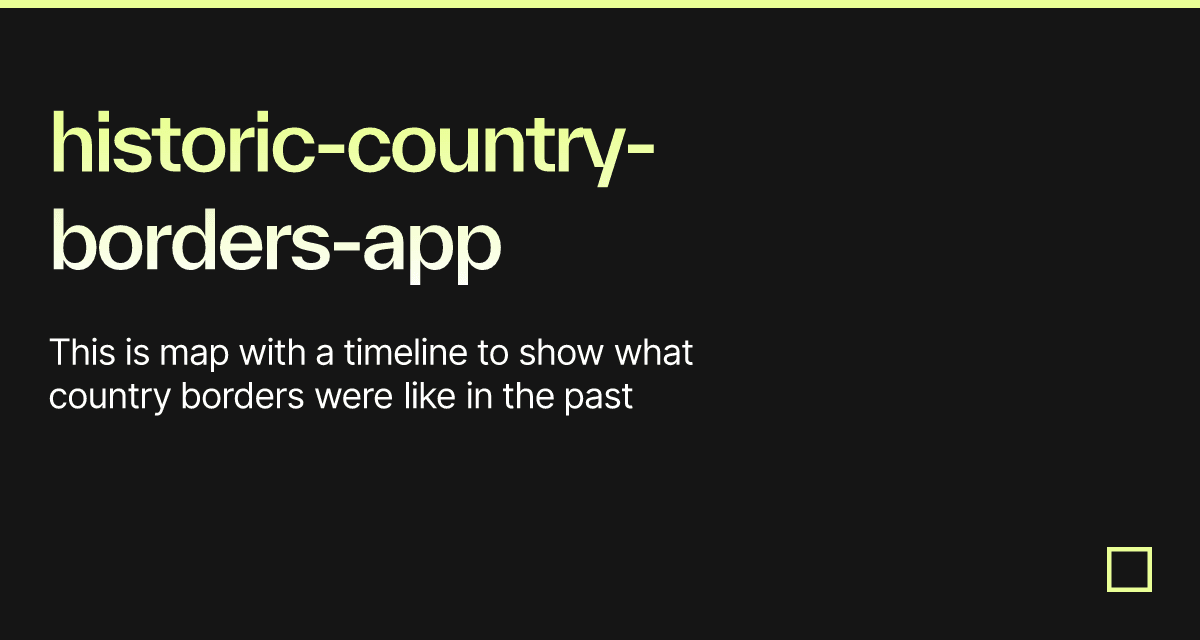 historic-country-borders-app

This is map with a timeline to show what country borders were like in the past